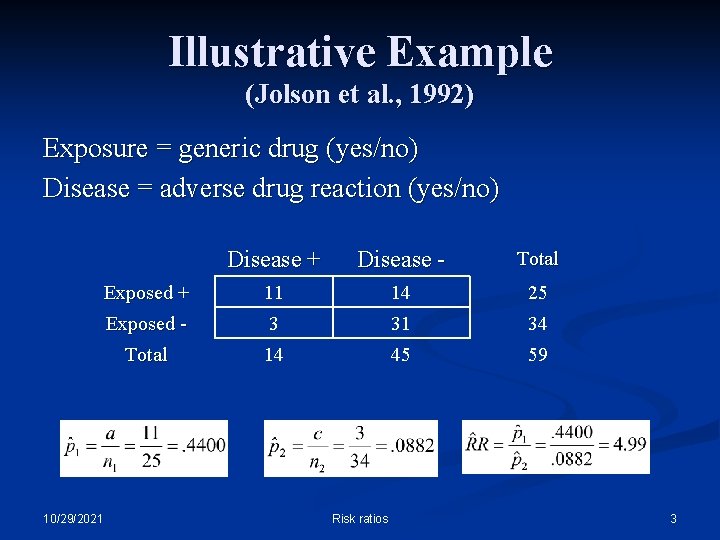 Illustrative Example
(Jolson et al., 1992)

Exposure = generic drug (yes/no)
Disease = adverse drug reaction (yes/no)

| | Disease + | Disease - | Total |
|---|---|---|---|
| Exposed + | 11 | 14 | 25 |
| Exposed - | 3 | 31 | 34 |
| Total | 14 | 45 | 59 |

$\hat{p}_1 = \frac{a}{n_1} = \frac{11}{25} = .4400$

$\hat{p}_2 = \frac{c}{n_2} = \frac{3}{34} = .0882$

$\hat{R}R = \frac{\hat{p}_1}{\hat{p}_2} = \frac{.4400}{.0882} = 4.99$

10/29/2021
Risk ratios
3